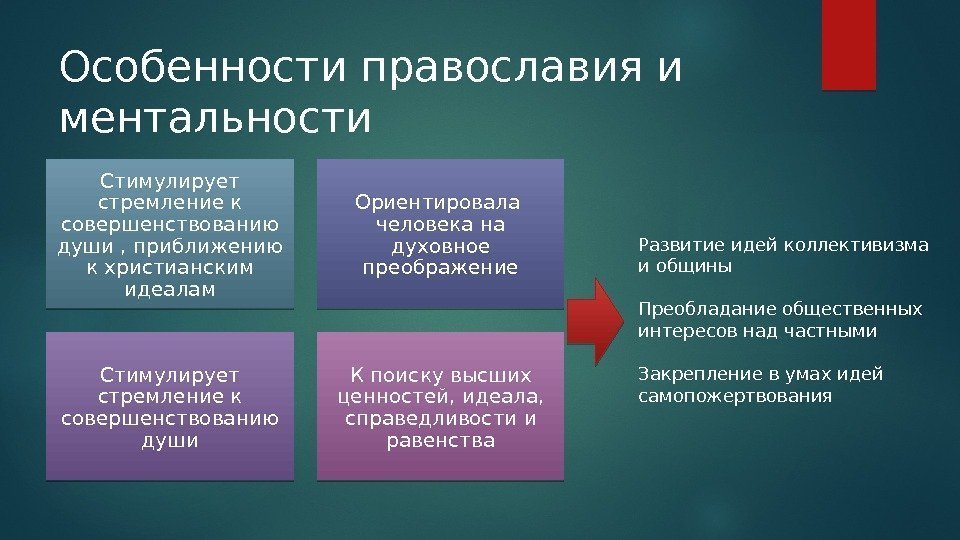 Особенности православия и ментальности

Стимулирует стремление к совершенствованию души , приближению к христианским идеалам

Ориентировала человека на духовное преображение

Стимулирует стремление к совершенствованию души

К поиску высших ценностей, идеала, справедливости и равенства

Развитие идей коллективизма и общины

Преобладание общественных интересов над частными

Закрепление в умах идей самопожертвования